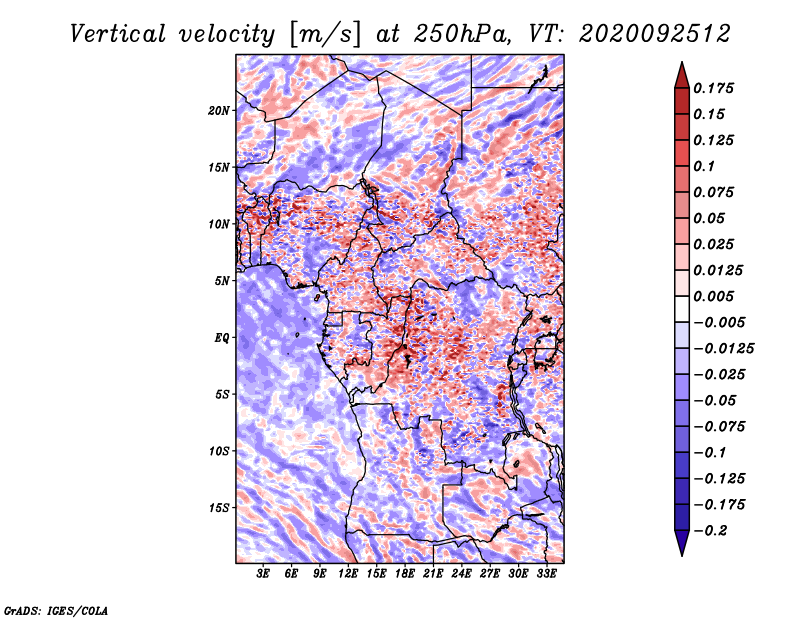 Vertical velocity [m/s] at 250hPa, VT: 2020092512

20N
15N
10N
5N
EQ
5S
10S
15S

3E 6E 9E 12E 15E 18E 21E 24E 27E 30E 33E

0.175
0.15
0.125
0.1
0.075
0.05
0.025
0.0125
0.005
−0.005
−0.0125
−0.025
−0.05
−0.075
−0.1
−0.125
−0.175
−0.2

GrADS: IGES/COLA